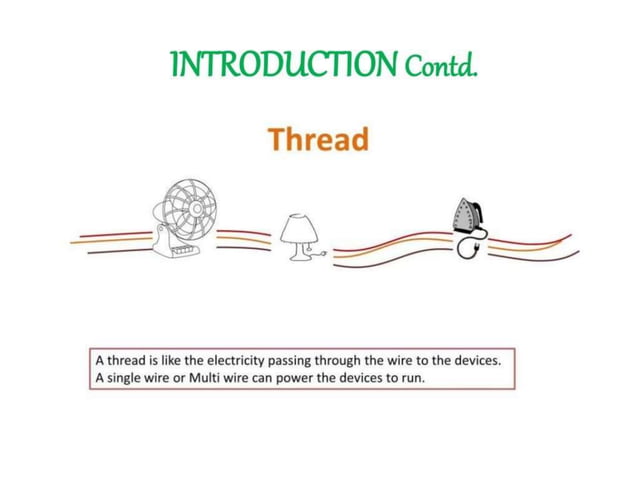 INTRODUCTION Contd.

Thread

A thread is like the electricity passing through the wire to the devices. A single wire or Multi wire can power the devices to run.